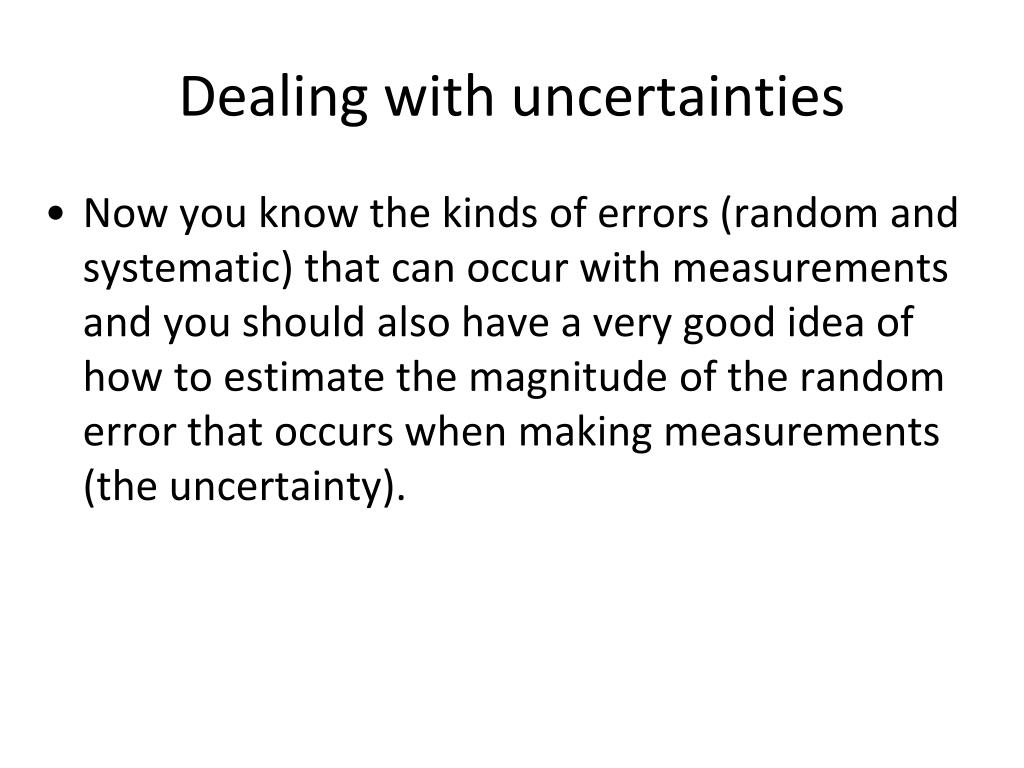 Dealing with uncertainties

• Now you know the kinds of errors (random and systematic) that can occur with measurements and you should also have a very good idea of how to estimate the magnitude of the random error that occurs when making measurements (the uncertainty).